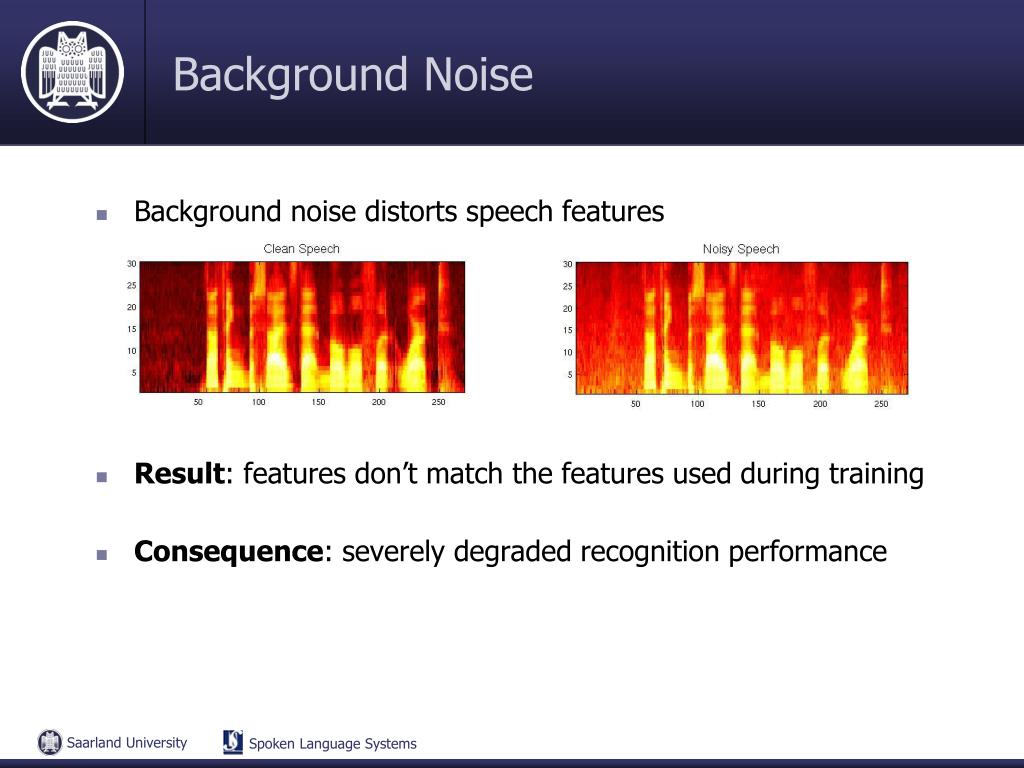 Background Noise

Background noise distorts speech features

Clean Speech

30
25
20
15
10
5

50 100 150 200 250

Noisy Speech

30
25
20
15
10
5

50 100 150 200 250

**Result**: features don't match the features used during training

**Consequence**: severely degraded recognition performance

Saarland University

Spoken Language Systems